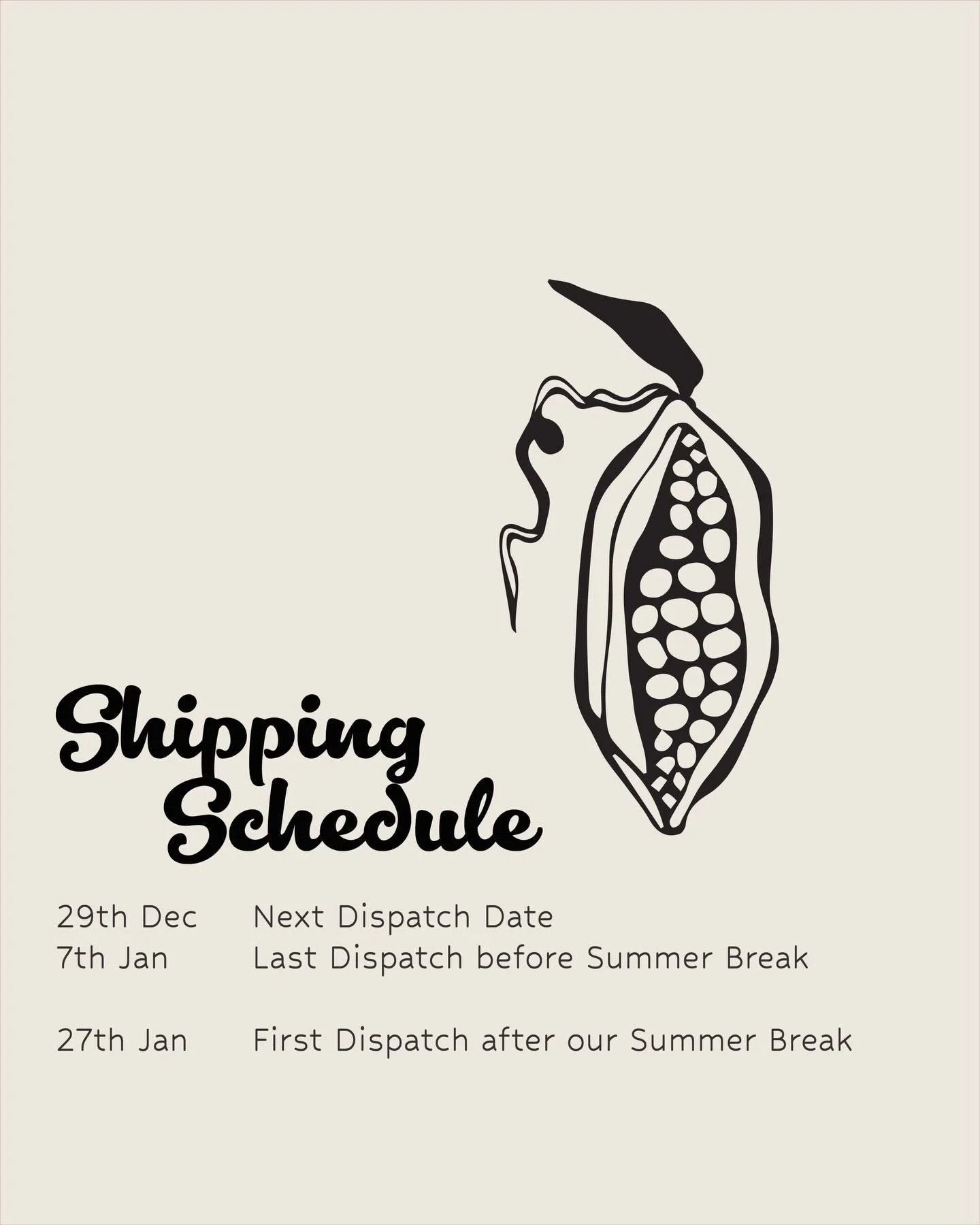 Shipping Schedule

29th Dec Next Dispatch Date
7th Jan Last Dispatch before Summer Break

27th Jan First Dispatch after our Summer Break